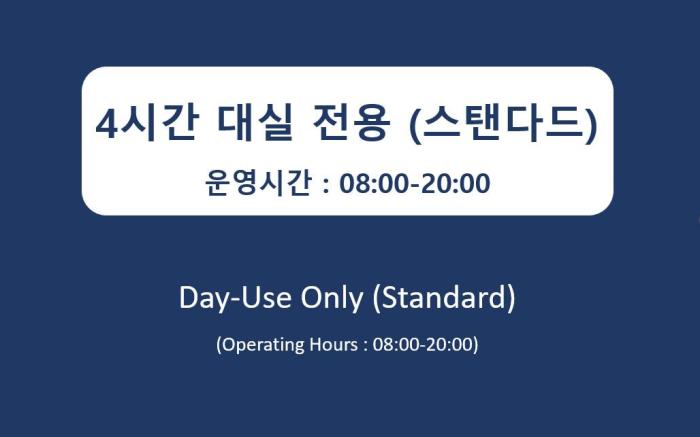 4시간 대실 전용 (스탠다드)

운영시간 : 08:00-20:00

Day-Use Only (Standard)

(Operating Hours : 08:00-20:00)